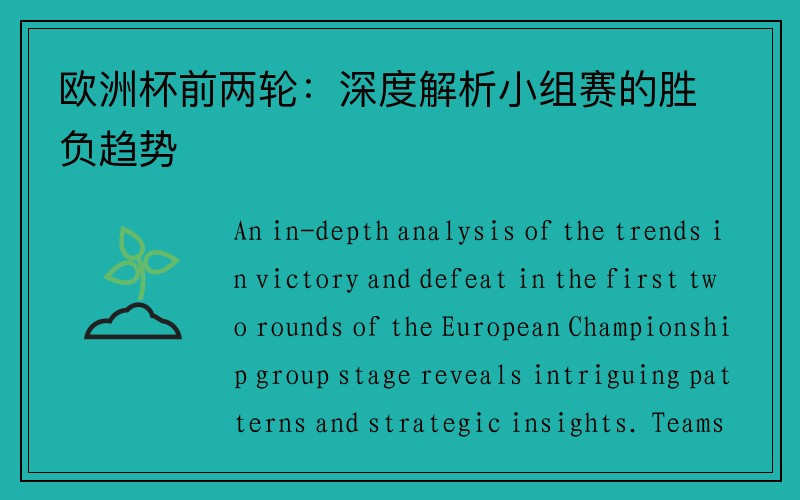 欧洲杯前两轮：深度解析小组赛的胜负趋势

An in-depth analysis of the trends in victory and defeat in the first two rounds of the European Championship group stage reveals intriguing patterns and strategic insights. Teams